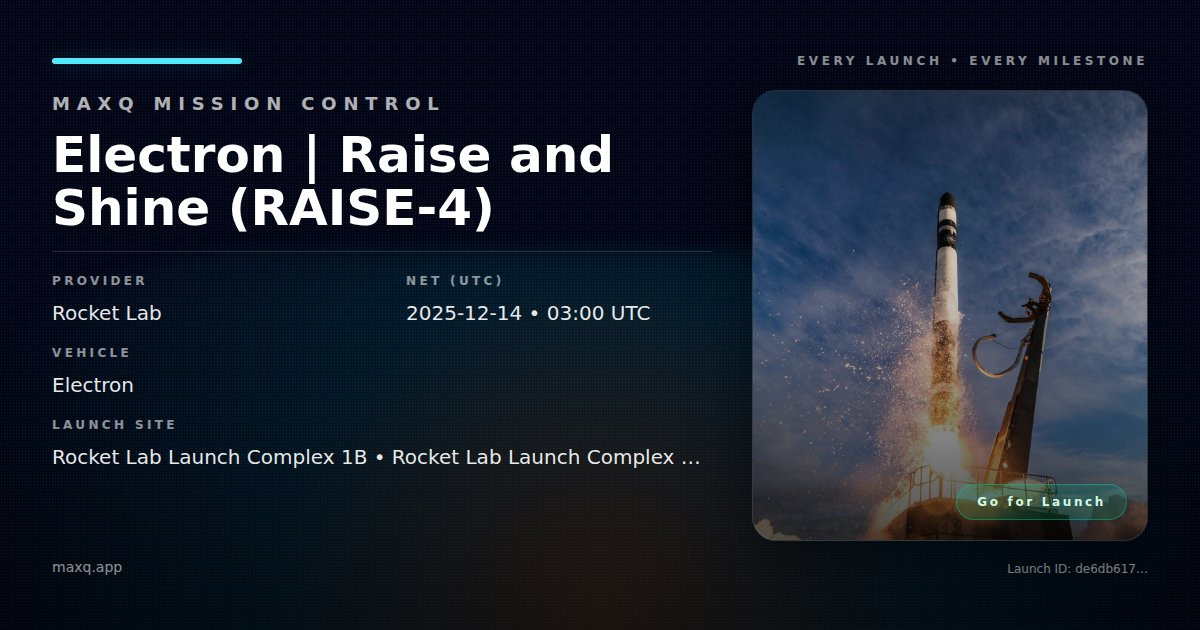 EVERY LAUNCH • EVERY MILESTONE

MAXQ MISSION CONTROL

Electron | Raise and Shine (RAISE-4)

PROVIDER
Rocket Lab

NET (UTC)
2025-12-14 • 03:00 UTC

VEHICLE
Electron

LAUNCH SITE
Rocket Lab Launch Complex 1B • Rocket Lab Launch Complex ...

Go for Launch

maxq.app

Launch ID: de6db617...